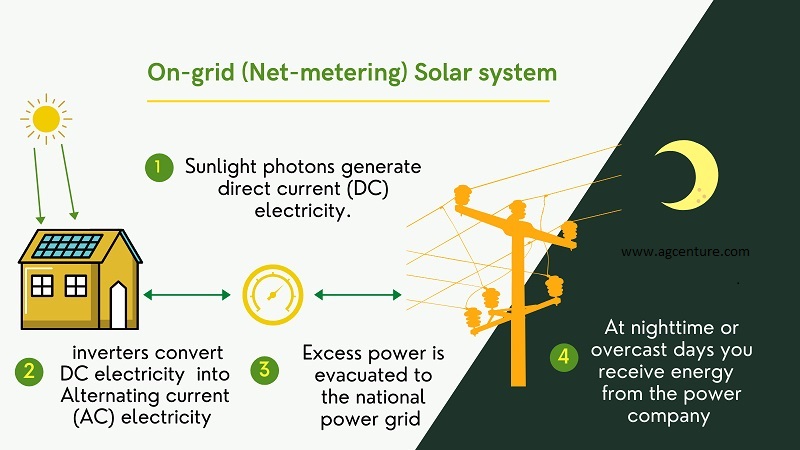 On-grid (Net-metering) Solar system

1 Sunlight photons generate direct current (DC) electricity.

www.agcenture.com

2 inverters convert DC electricity into Alternating current (AC) electricity

3 Excess power is evacuated to the national power grid

4 At nighttime or overcast days you receive energy from the power company